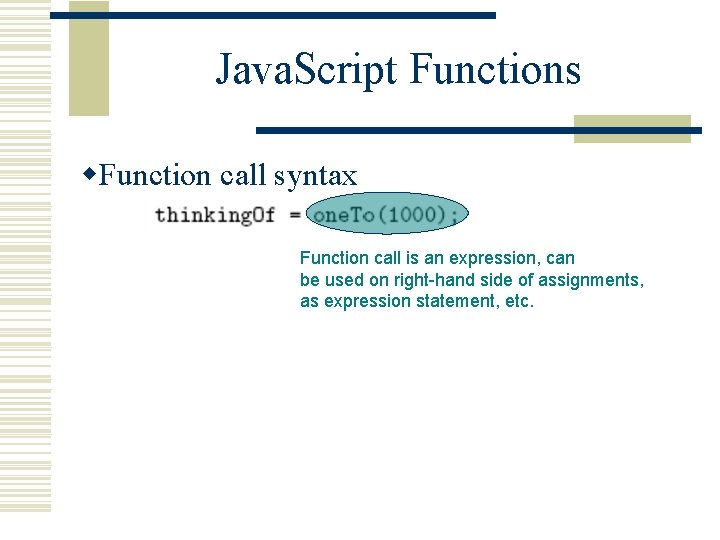 JavaScript Functions

◆Function call syntax

thinkingOf = oneTo(1000);

Function call is an expression, can be used on right-hand side of assignments, as expression statement, etc.